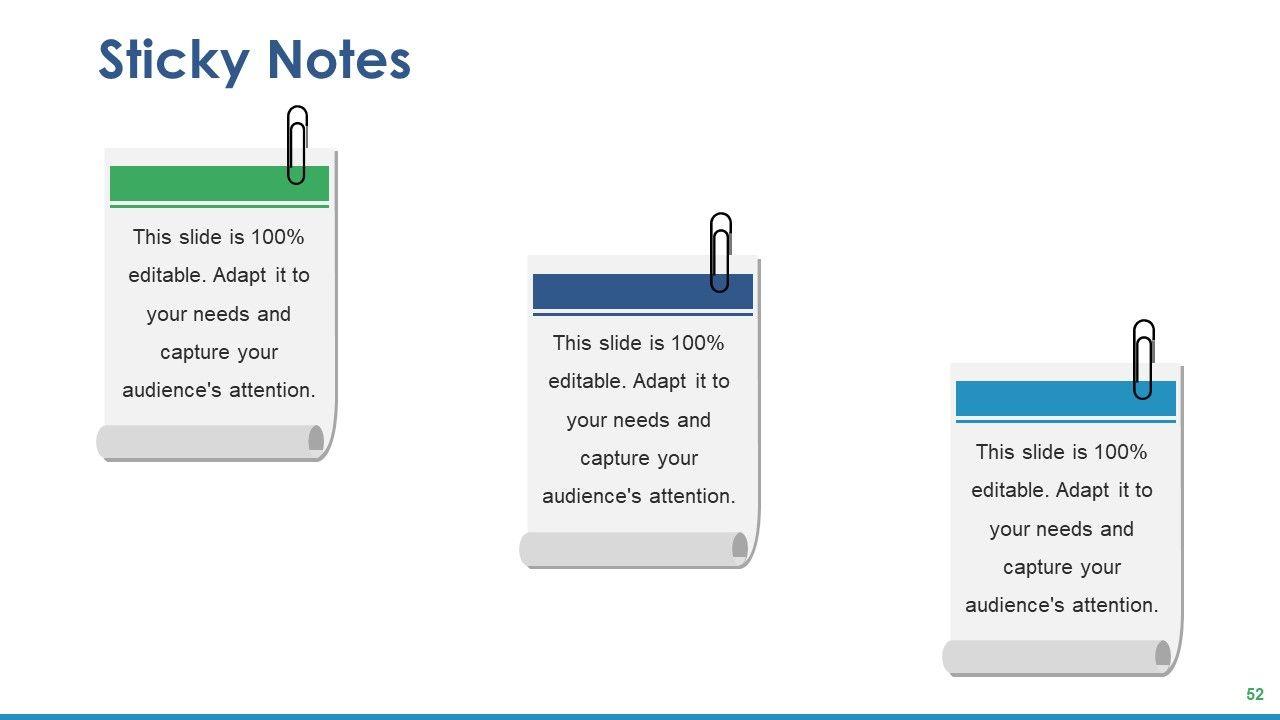 Sticky Notes

This slide is 100% editable. Adapt it to your needs and capture your audience's attention.

This slide is 100% editable. Adapt it to your needs and capture your audience's attention.

This slide is 100% editable. Adapt it to your needs and capture your audience's attention.

52